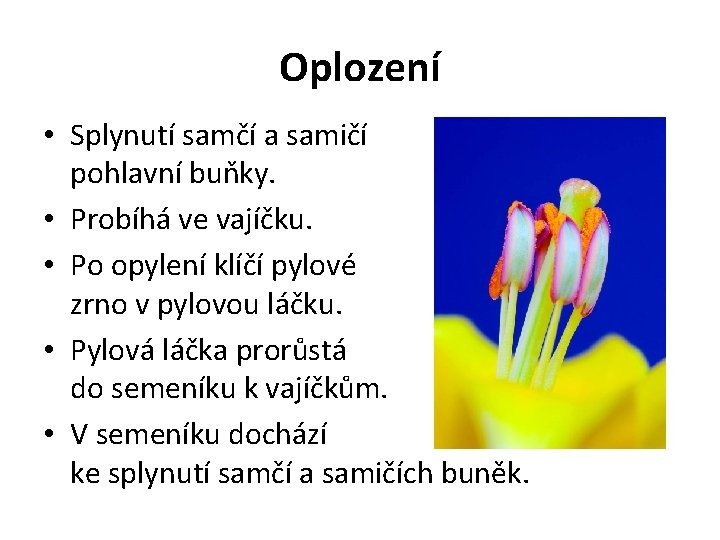 Oplození

• Splynutí samčí a samičí pohlavní buňky.
• Probíhá ve vajíčku.
• Po opylení klíčí pylové zrno v pylovou láčku.
• Pylová láčka prorůstá do semeníku k vajíčkům.
• V semeníku dochází ke splynutí samčí a samičích buněk.